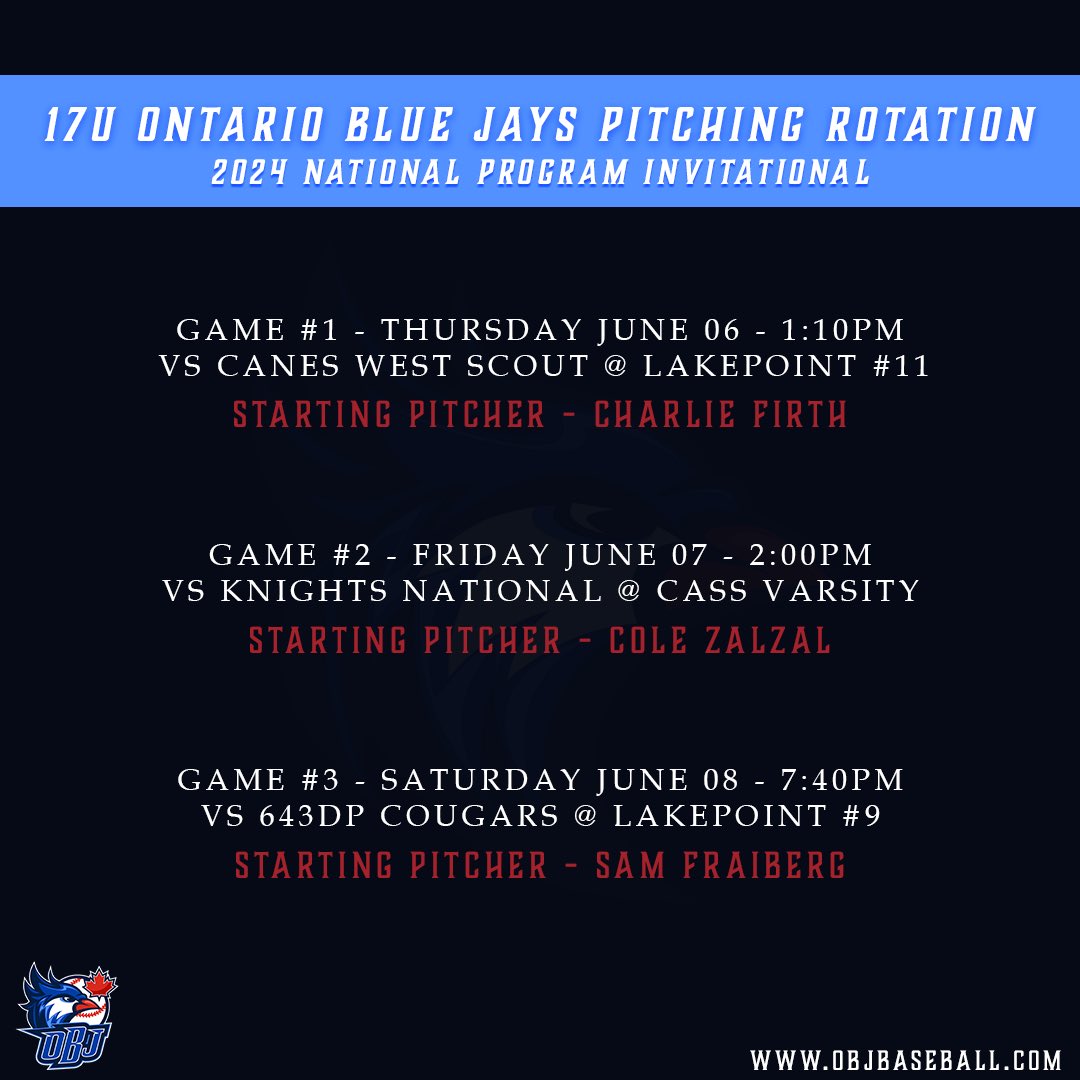 17U ONTARIO BLUE JAYS PITCHING ROTATION
2024 NATIONAL PROGRAM INVITATIONAL

GAME #1 - THURSDAY JUNE 06 - 1:10PM
VS CANES WEST SCOUT @ LAKEPOINT #11
STARTING PITCHER - CHARLIE FIRTH

GAME #2 - FRIDAY JUNE 07 - 2:00PM
VS KNIGHTS NATIONAL @ CASS VARSITY
STARTING PITCHER - COLE ZALZAL

GAME #3 - SATURDAY JUNE 08 - 7:40PM
VS 643DP COUGARS @ LAKEPOINT #9
STARTING PITCHER - SAM FRAIBERG

OBJ

WWW.OBJBASEBALL.COM